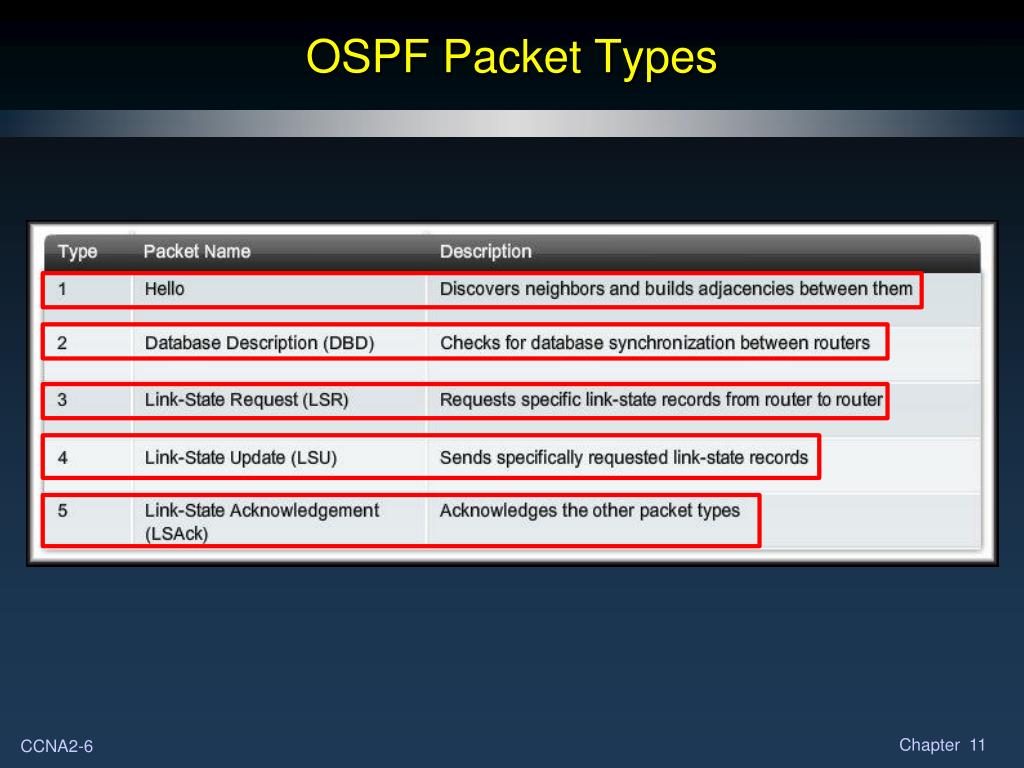 OSPF Packet Types

| Type | Packet Name | Description |
|---|---|---|
| 1 | Hello | Discovers neighbors and builds adjacencies between them |
| 2 | Database Description (DBD) | Checks for database synchronization between routers |
| 3 | Link-State Request (LSR) | Requests specific link-state records from router to router |
| 4 | Link-State Update (LSU) | Sends specifically requested link-state records |
| 5 | Link-State Acknowledgement (LSAck) | Acknowledges the other packet types |

CCNA2-6

Chapter 11